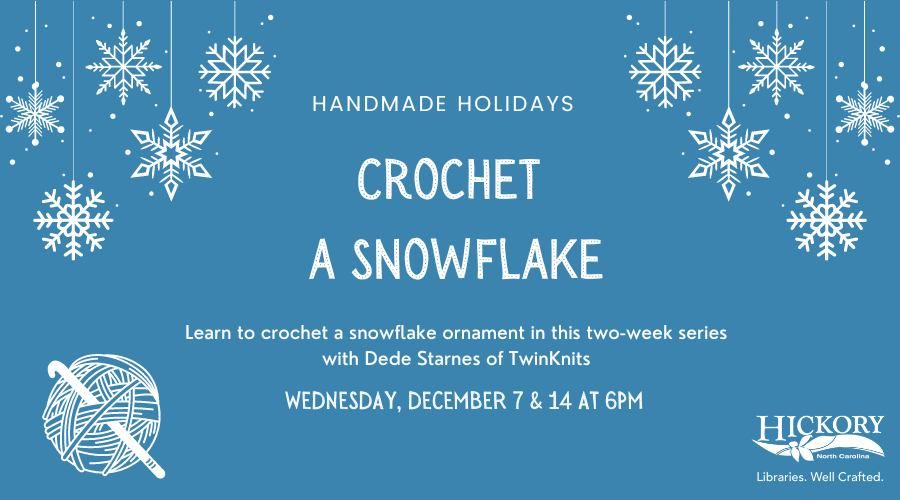 HANDMADE HOLIDAYS

CROCHET
A SNOWFLAKE

Learn to crochet a snowflake ornament in this two-week series with Dede Starnes of TwinKnits

WEDNESDAY, DECEMBER 7 & 14 AT 6PM

HICKORY
North Carolina
Libraries. Well Crafted.